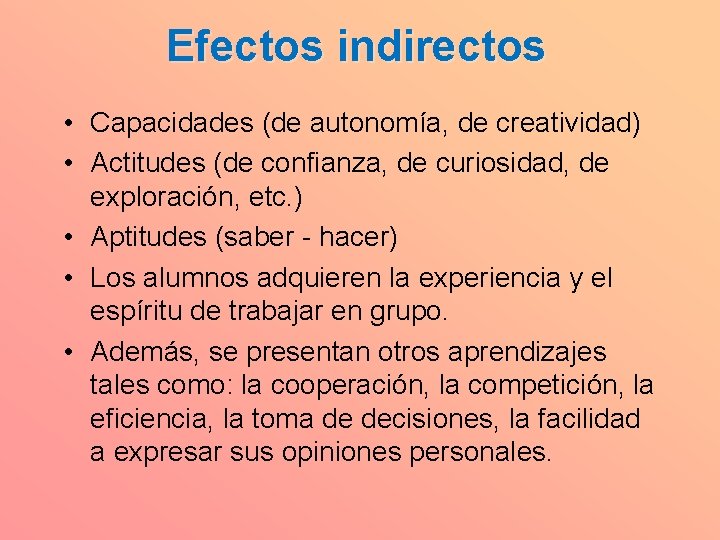 Efectos indirectos

• Capacidades (de autonomía, de creatividad)
• Actitudes (de confianza, de curiosidad, de exploración, etc.)
• Aptitudes (saber - hacer)
• Los alumnos adquieren la experiencia y el espíritu de trabajar en grupo.
• Además, se presentan otros aprendizajes tales como: la cooperación, la competición, la eficiencia, la toma de decisiones, la facilidad a expresar sus opiniones personales.